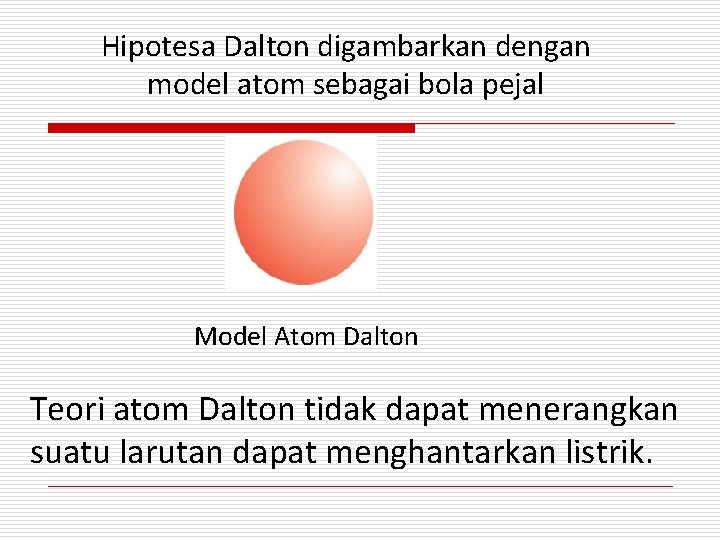 Hipotesa Dalton digambarkan dengan model atom sebagai bola pejal

Model Atom Dalton

Teori atom Dalton tidak dapat menerangkan suatu larutan dapat menghantarkan listrik.